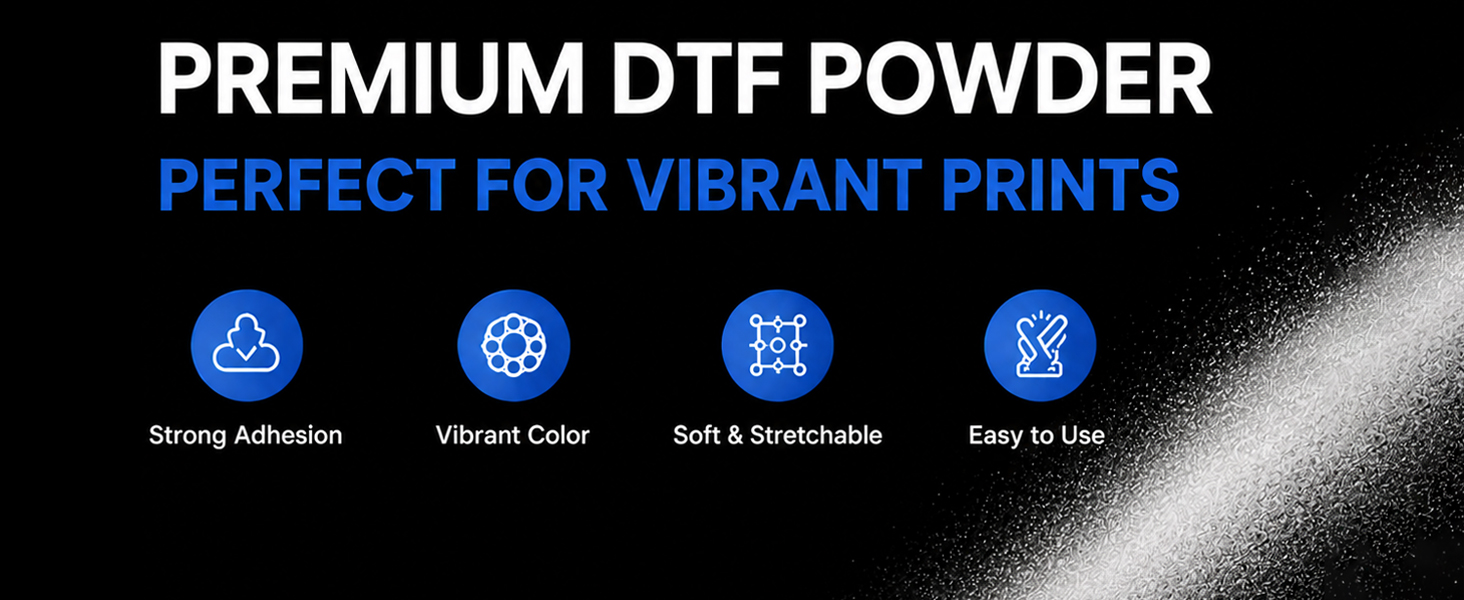 PREMIUM DTF POWDER

PERFECT FOR VIBRANT PRINTS

Strong Adhesion

Vibrant Color

Soft & Stretchable

Easy to Use